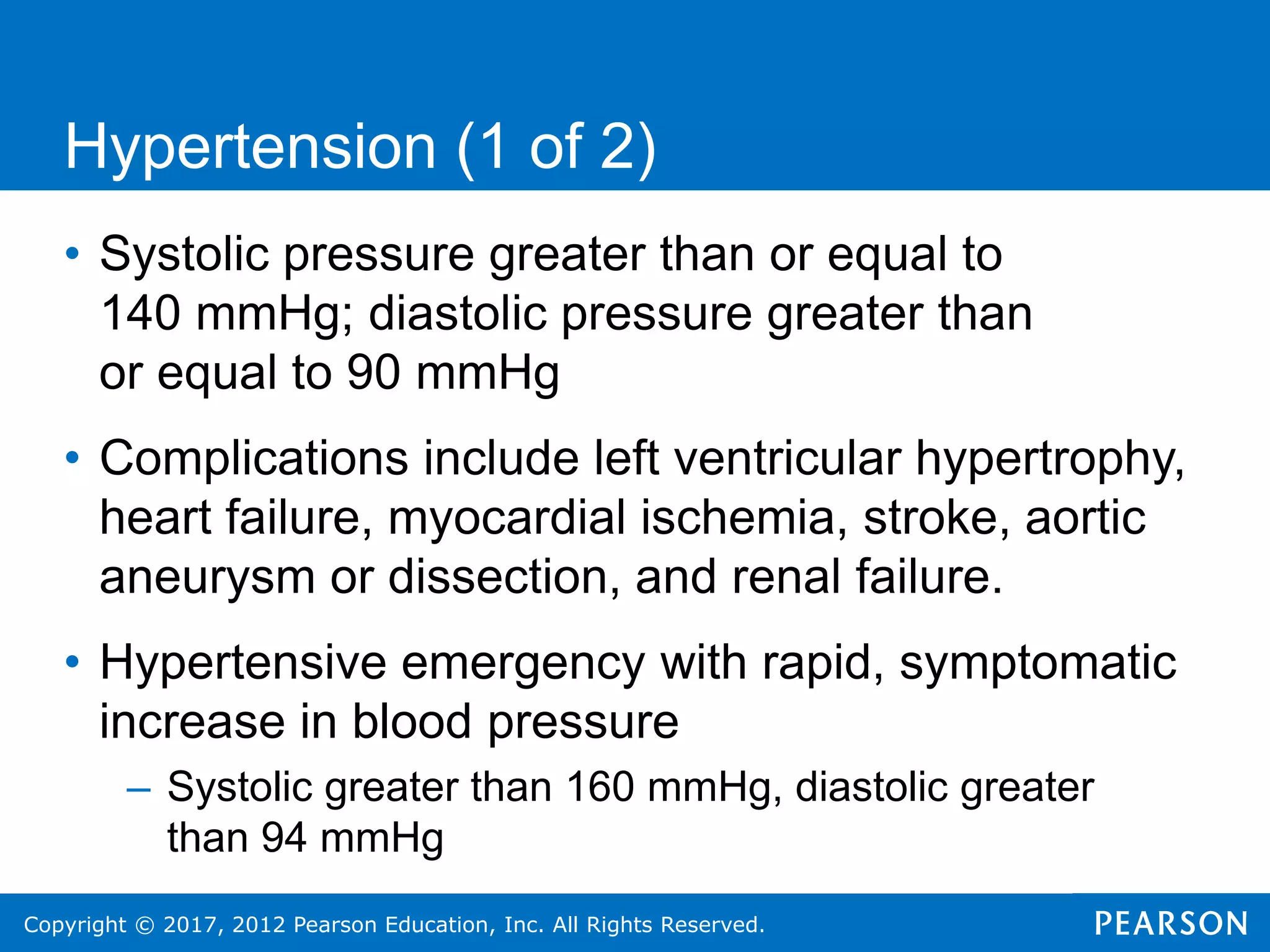 Hypertension (1 of 2)

• Systolic pressure greater than or equal to 140 mmHg; diastolic pressure greater than or equal to 90 mmHg

• Complications include left ventricular hypertrophy, heart failure, myocardial ischemia, stroke, aortic aneurysm or dissection, and renal failure.

• Hypertensive emergency with rapid, symptomatic increase in blood pressure

– Systolic greater than 160 mmHg, diastolic greater than 94 mmHg

Copyright © 2017, 2012 Pearson Education, Inc. All Rights Reserved.

PEARSON